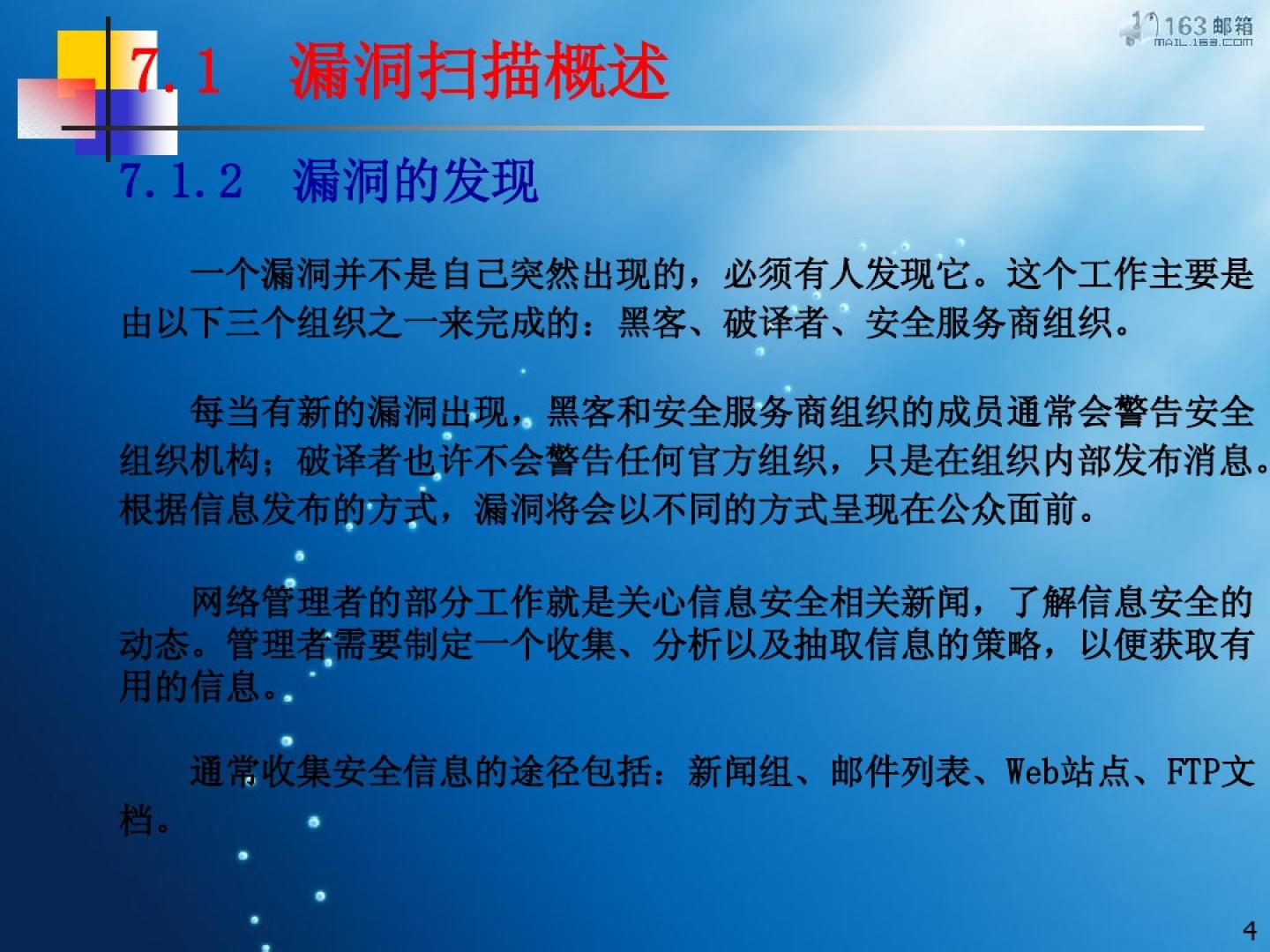 163 邮箱
MAIL.163.COM

7.1 漏洞扫描概述

7.1.2 漏洞的发现

一个漏洞并不是自己突然出现的，必须有人发现它。这个工作主要是由以下三个组织之一来完成的：黑客、破译者、安全服务商组织。

每当有新的漏洞出现，黑客和安全服务商组织的成员通常会警告安全组织机构；破译者也许不会警告任何官方组织，只是在组织内部发布消息。根据信息发布的方式，漏洞将会以不同的方式呈现在公众面前。

网络管理者的部分工作就是关心信息安全相关新闻，了解信息安全的动态。管理者需要制定一个收集、分析以及抽取信息的策略，以便获取有用的信息。

通常收集安全信息的途径包括：新闻组、邮件列表、Web站点、FTP文档。

4